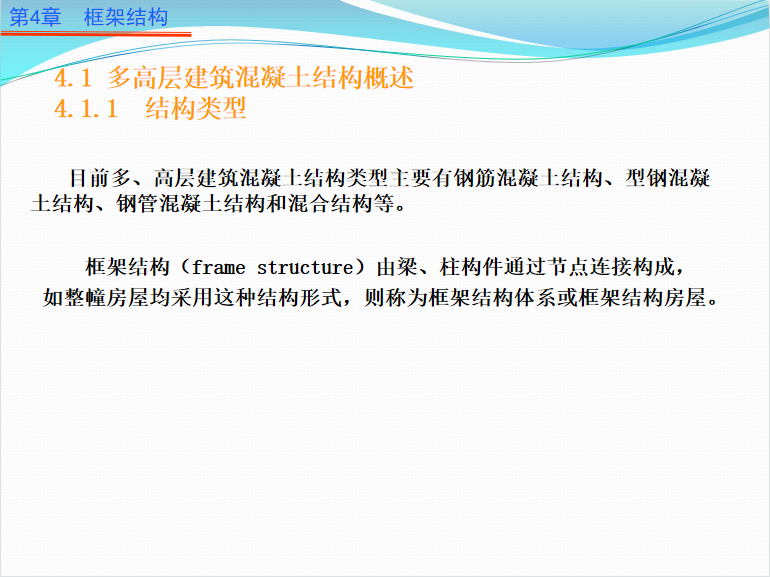 第4章　框架结构

4.1 多高层建筑混凝土结构概述
4.1.1　结构类型

目前多、高层建筑混凝土结构类型主要有钢筋混凝土结构、型钢混凝土结构、钢管混凝土结构和混合结构等。

框架结构（frame structure）由梁、柱构件通过节点连接构成，如整幢房屋均采用这种结构形式，则称为框架结构体系或框架结构房屋。